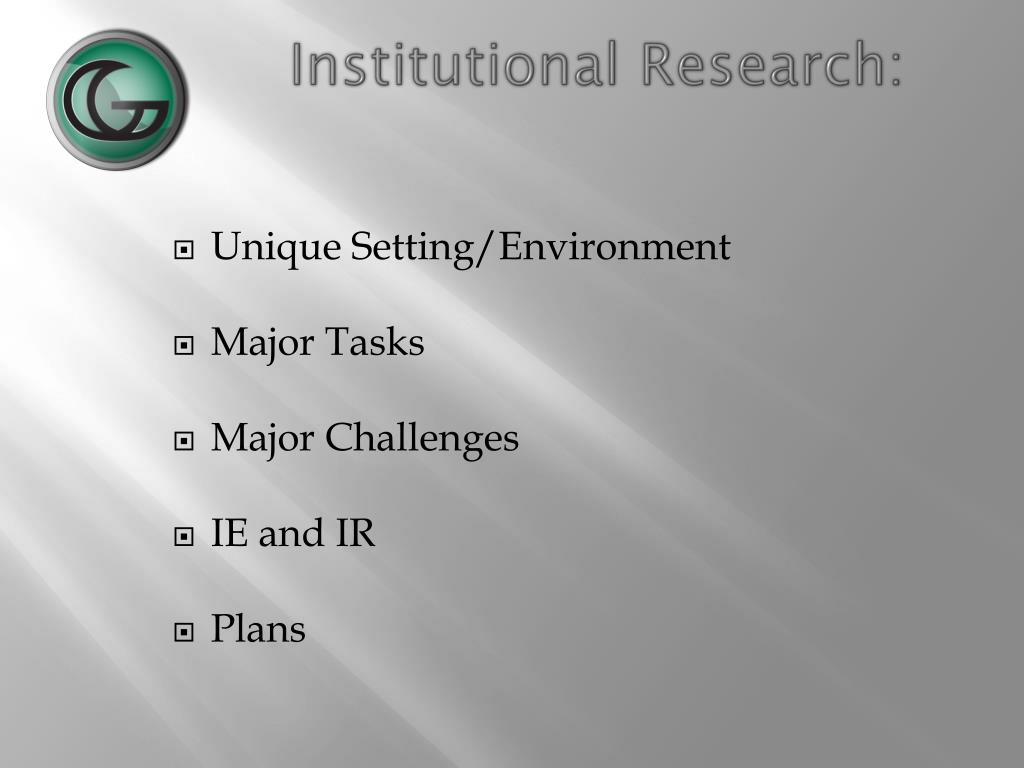 Institutional Research:

Unique Setting/Environment

Major Tasks

Major Challenges

IE and IR

Plans